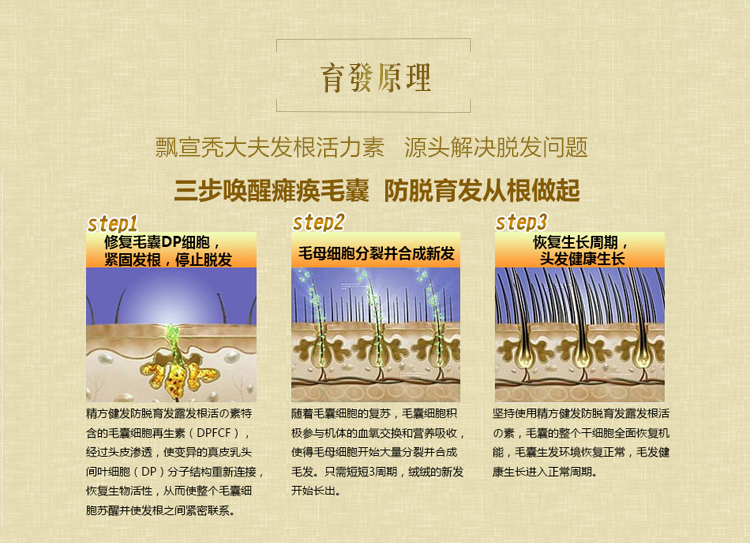 育發原理

飘宣秃大夫发根活力素　源头解决脱发问题

三步唤醒瘫痪毛囊　防脱育发从根做起

step1

修复毛囊DP细胞，紧固发根，停止脱发

精方健发防脱育发露发根活の素特含的毛囊细胞再生素（DPFCF），经过头皮渗透，使变异的真皮乳头间叶细胞（DP）分子结构重新连接，恢复生物活性，从而使整个毛囊细胞苏醒并使发根之间紧密联系。

step2

毛母细胞分裂并合成新发

随着毛囊细胞的复苏，毛囊细胞积极参与机体的血氧交换和营养吸收，使得毛母细胞开始大量分裂并合成毛发。只需短短3周期，绒绒的新发开始长出。

step3

恢复生长周期，头发健康生长

坚持使用精方健发防脱育发露发根活の素，毛囊的整个干细胞全面恢复机能，毛囊生发环境恢复正常，毛发健康生长进入正常周期。